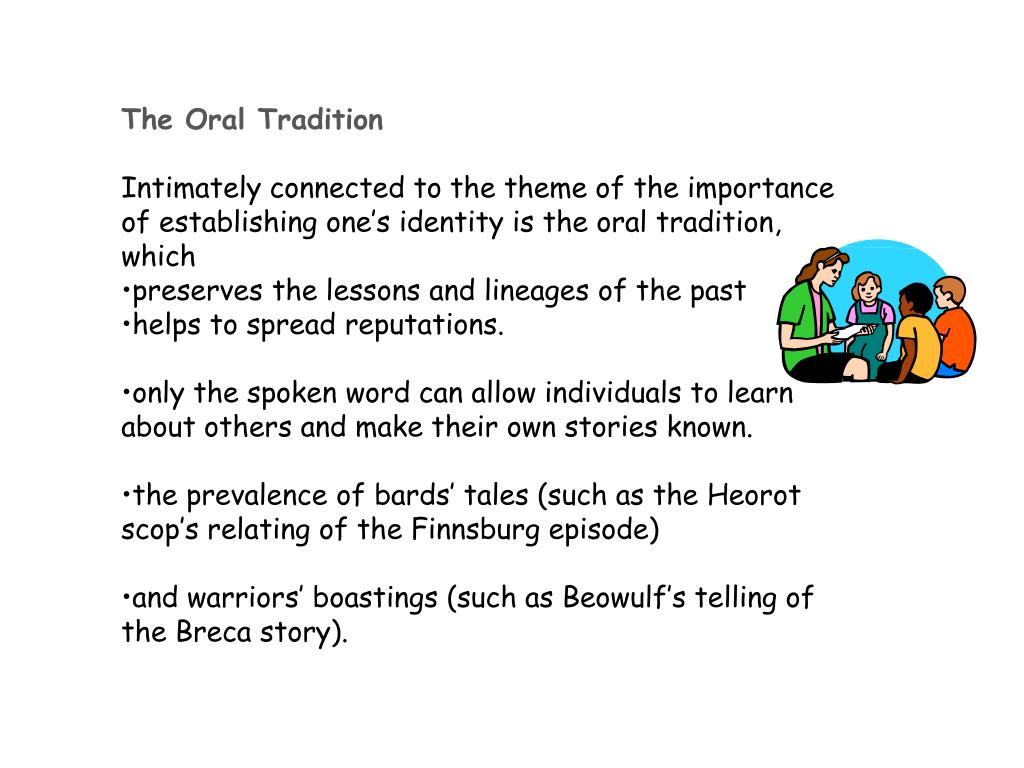 The Oral Tradition

Intimately connected to the theme of the importance of establishing one’s identity is the oral tradition, which
•preserves the lessons and lineages of the past
•helps to spread reputations.

•only the spoken word can allow individuals to learn about others and make their own stories known.

•the prevalence of bards’ tales (such as the Heorot scop’s relating of the Finnsburg episode)

•and warriors’ boastings (such as Beowulf’s telling of the Breca story).